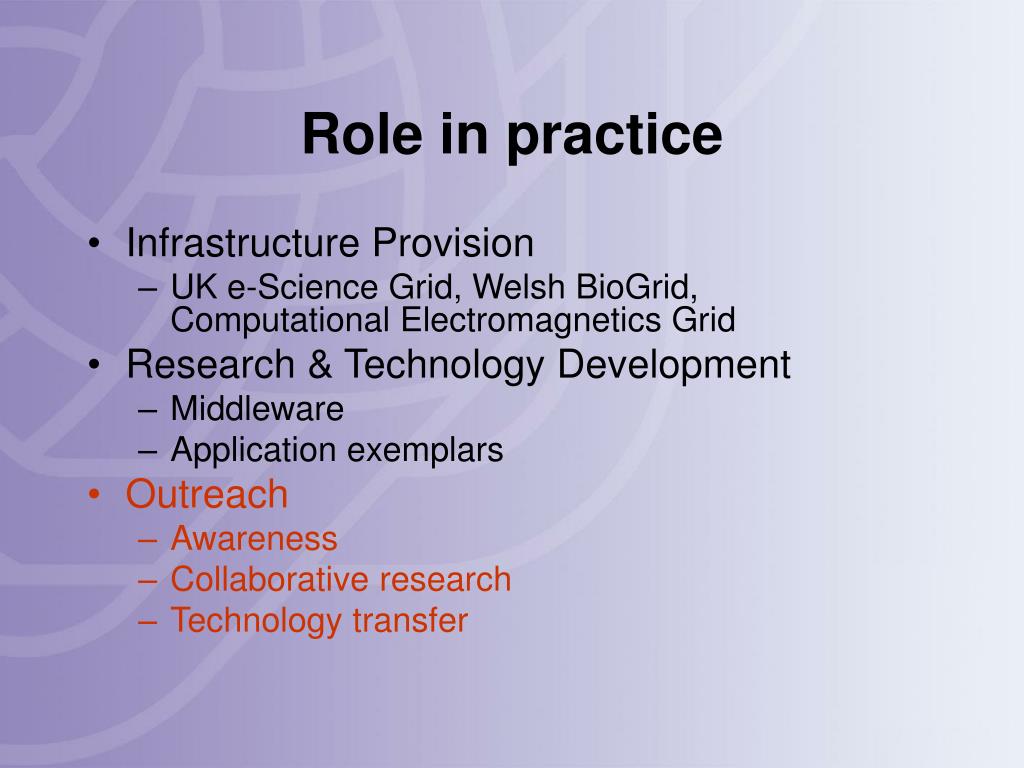 Role in practice

• Infrastructure Provision
– UK e-Science Grid, Welsh BioGrid, Computational Electromagnetics Grid
• Research & Technology Development
– Middleware
– Application exemplars
• Outreach
– Awareness
– Collaborative research
– Technology transfer